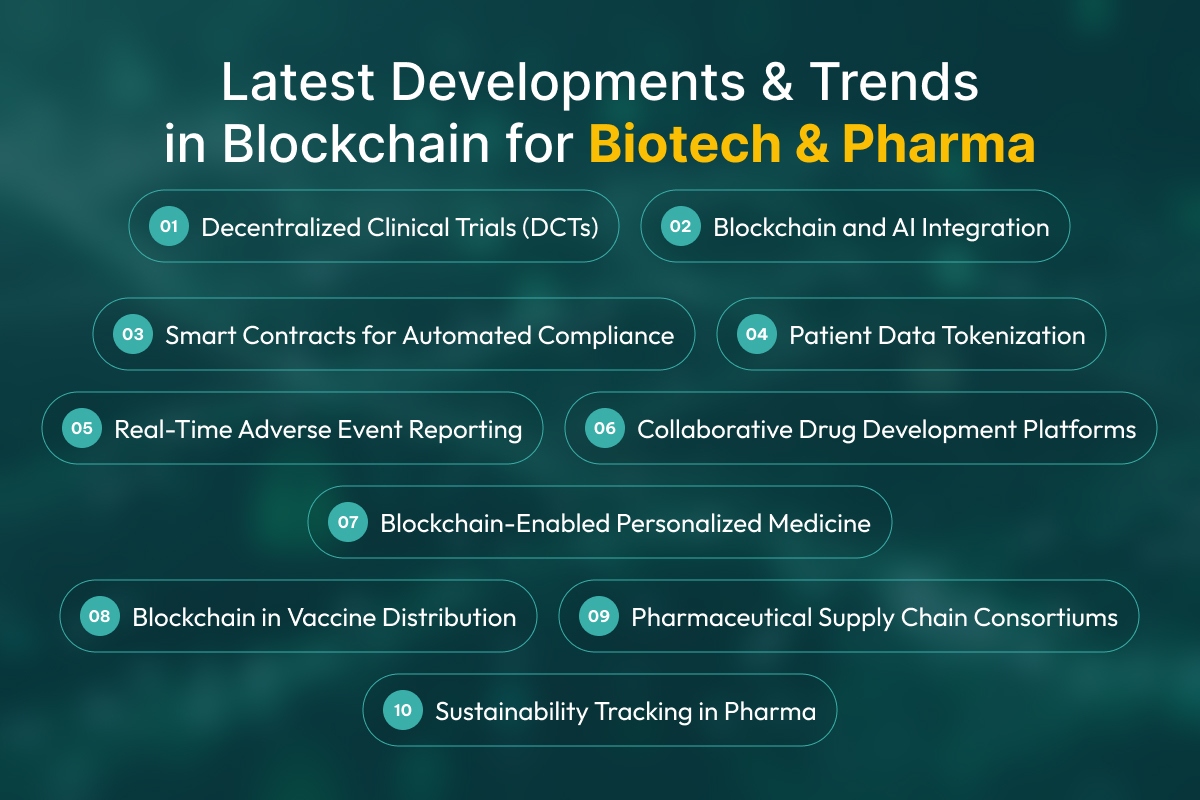 Latest Developments & Trends in Blockchain for Biotech & Pharma

01 Decentralized Clinical Trials (DCTs)

02 Blockchain and AI Integration

03 Smart Contracts for Automated Compliance

04 Patient Data Tokenization

05 Real-Time Adverse Event Reporting

06 Collaborative Drug Development Platforms

07 Blockchain-Enabled Personalized Medicine

08 Blockchain in Vaccine Distribution

09 Pharmaceutical Supply Chain Consortiums

10 Sustainability Tracking in Pharma